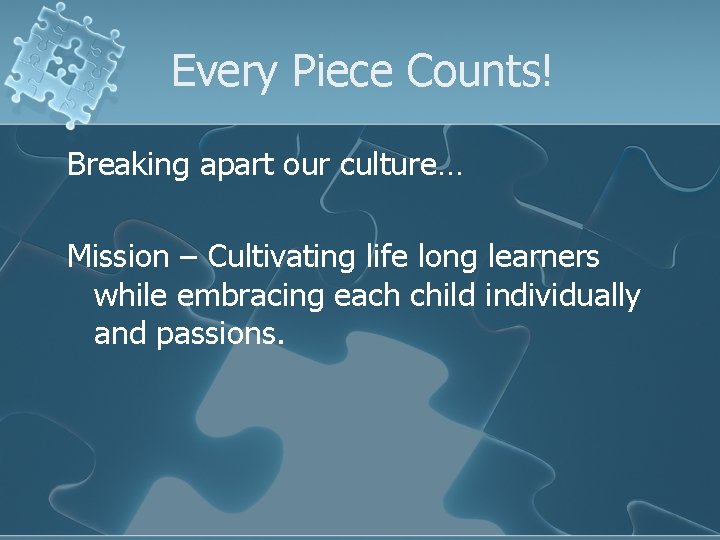 Every Piece Counts!

Breaking apart our culture…

Mission – Cultivating life long learners while embracing each child individually and passions.